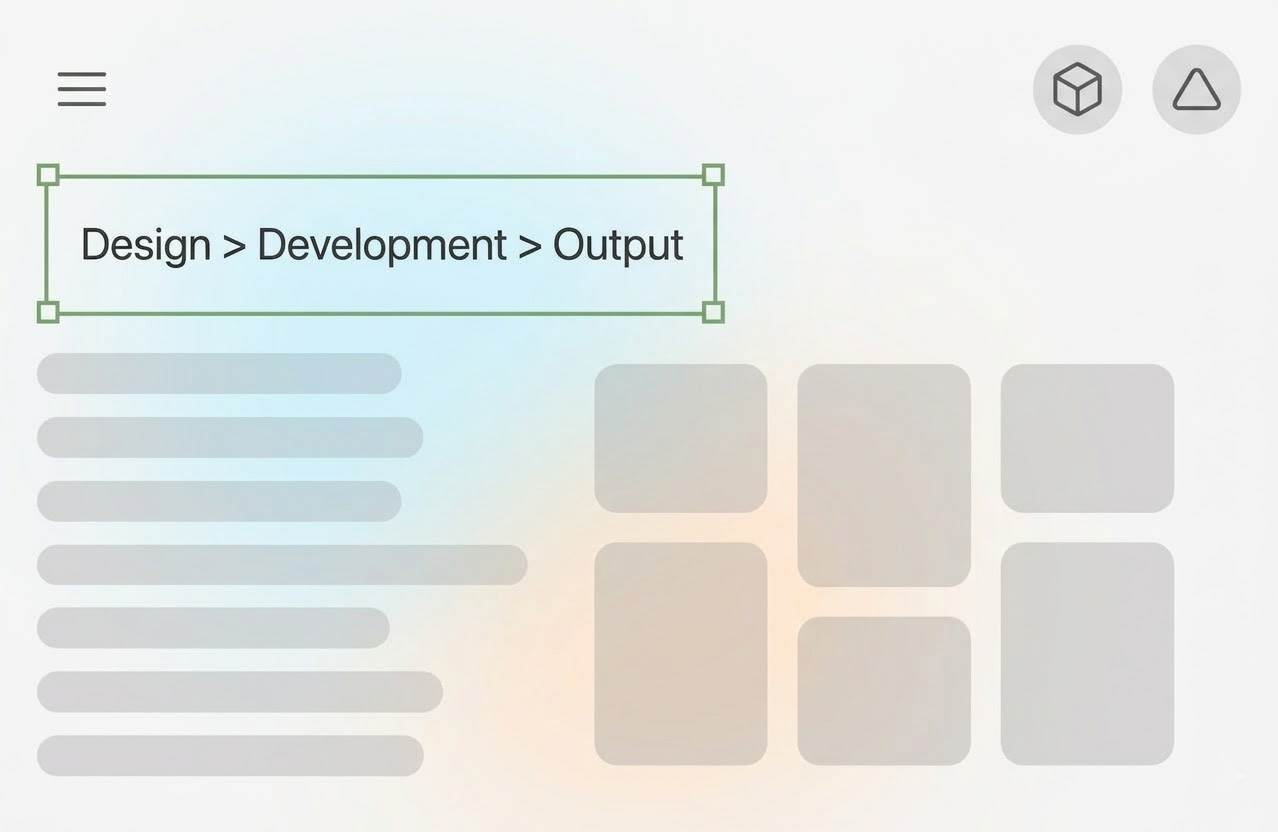 Design > Development > Output